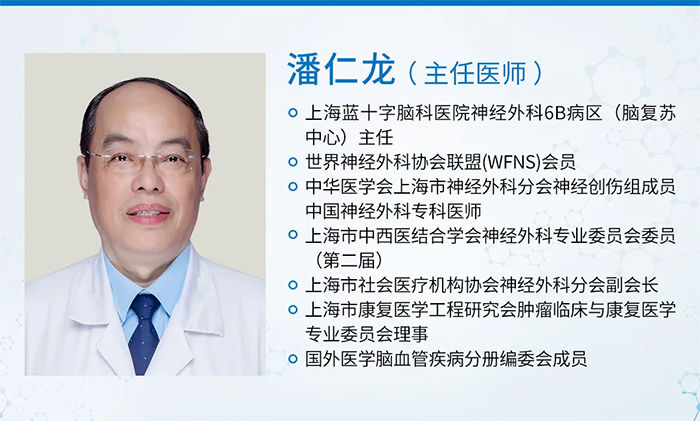 潘仁龙（主任医师）

上海蓝十字脑科医院神经外科6B病区（脑复苏中心）主任

世界神经外科协会联盟(WFNS)会员

中华医学会上海市神经外科分会神经创伤组成员
中国神经外科专科医师

上海市中西医结合学会神经外科专业委员会委员（第二届）

上海市社会医疗机构协会神经外科分会副会长

上海市康复医学工程研究会肿瘤临床与康复医学专业委员会理事

国外医学脑血管疾病分册编委会成员